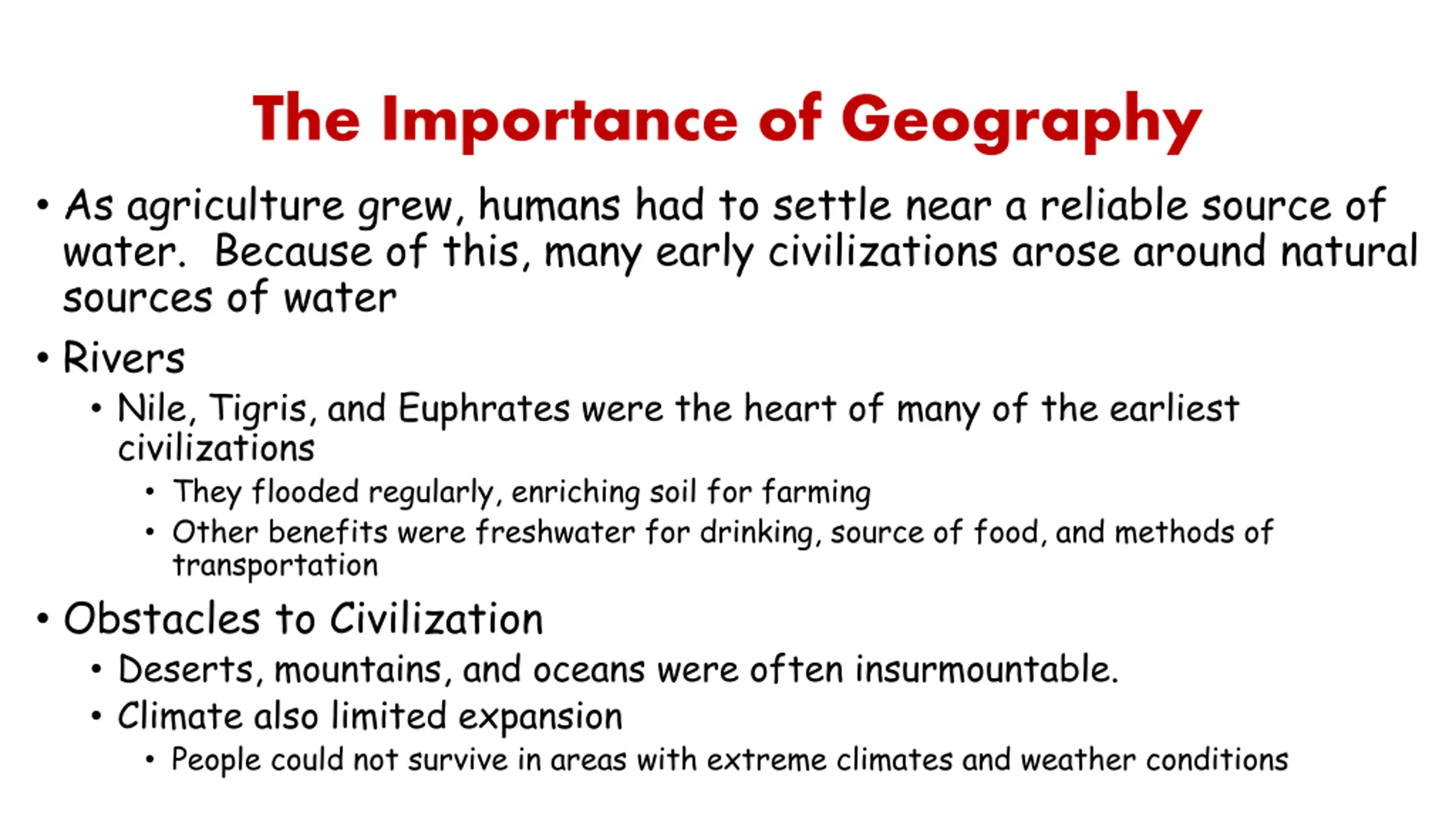 The Importance of Geography

• As agriculture grew, humans had to settle near a reliable source of water. Because of this, many early civilizations arose around natural sources of water

• Rivers
  • Nile, Tigris, and Euphrates were the heart of many of the earliest civilizations
    • They flooded regularly, enriching soil for farming
    • Other benefits were freshwater for drinking, source of food, and methods of transportation

• Obstacles to Civilization
  • Deserts, mountains, and oceans were often insurmountable.
  • Climate also limited expansion
    • People could not survive in areas with extreme climates and weather conditions